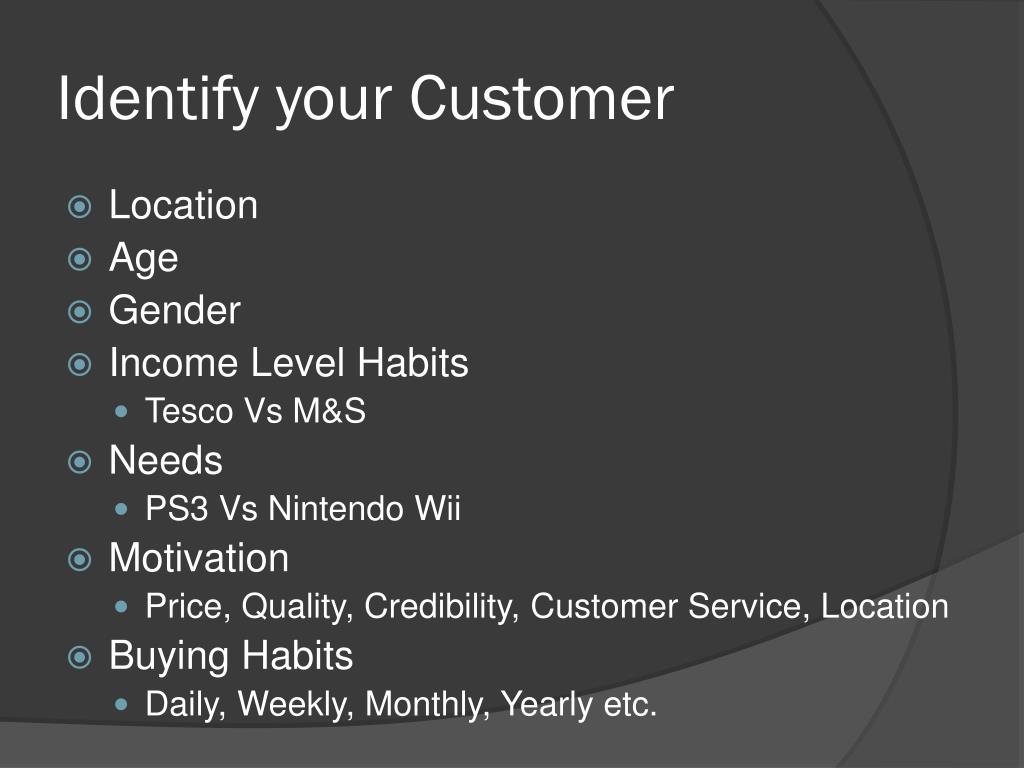 Identify your Customer

Location
Age
Gender
Income Level Habits
Tesco Vs M&S
Needs
PS3 Vs Nintendo Wii
Motivation
Price, Quality, Credibility, Customer Service, Location
Buying Habits
Daily, Weekly, Monthly, Yearly etc.